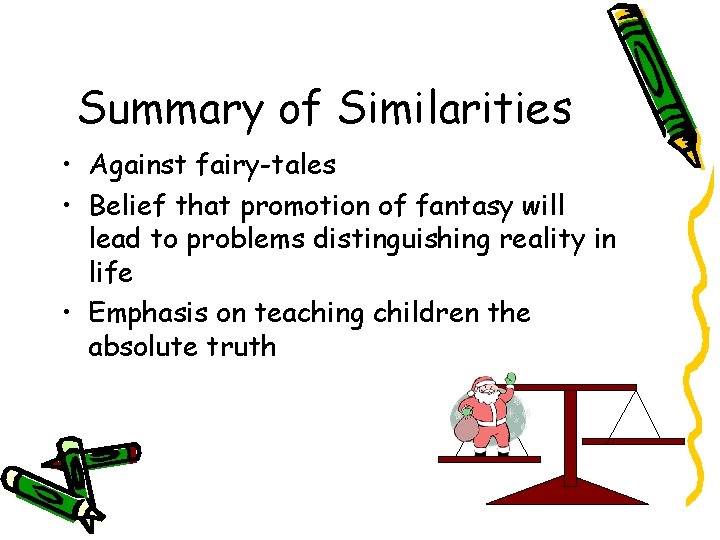 Summary of Similarities

• Against fairy-tales
• Belief that promotion of fantasy will lead to problems distinguishing reality in life
• Emphasis on teaching children the absolute truth